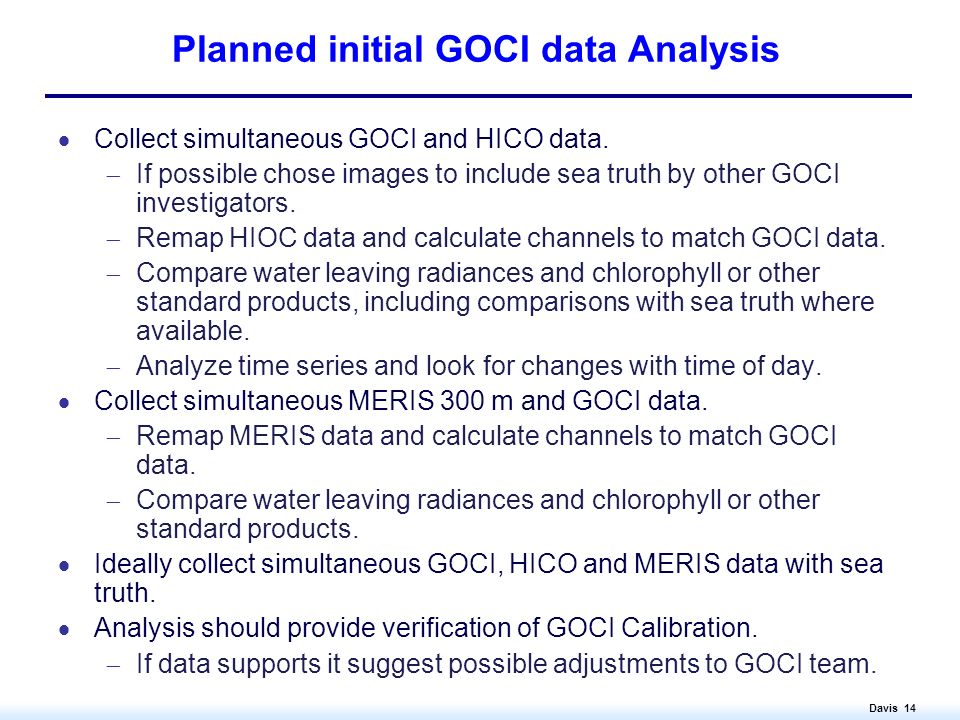 Planned initial GOCI data Analysis

• Collect simultaneous GOCI and HICO data.
– If possible chose images to include sea truth by other GOCI investigators.
– Remap HIOC data and calculate channels to match GOCI data.
– Compare water leaving radiances and chlorophyll or other standard products, including comparisons with sea truth where available.
– Analyze time series and look for changes with time of day.
• Collect simultaneous MERIS 300 m and GOCI data.
– Remap MERIS data and calculate channels to match GOCI data.
– Compare water leaving radiances and chlorophyll or other standard products.
• Ideally collect simultaneous GOCI, HICO and MERIS data with sea truth.
• Analysis should provide verification of GOCI Calibration.
– If data supports it suggest possible adjustments to GOCI team.

Davis 14